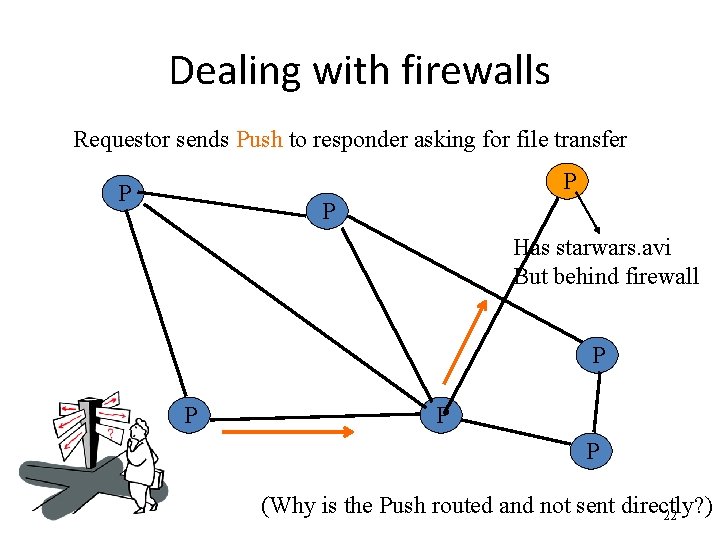 Dealing with firewalls

Requestor sends Push to responder asking for file transfer

P

P

P

Has starwars.avi
But behind firewall

P

P

P

P

?

(Why is the Push routed and not sent directly?)

22